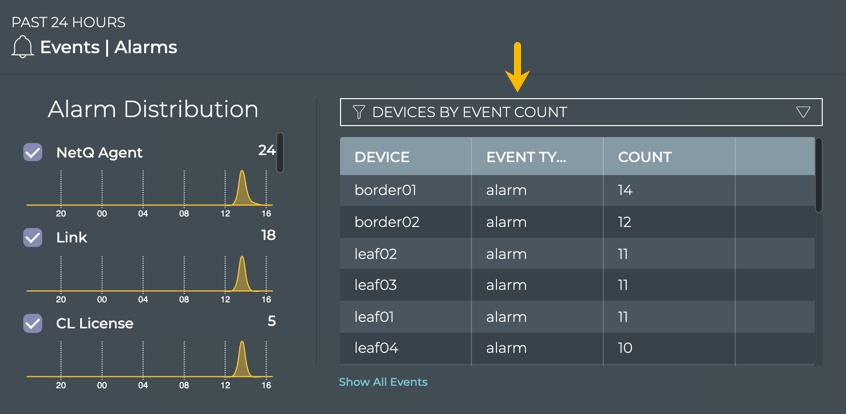 PAST 24 HOURS
Events | Alarms

Alarm Distribution

NetQ Agent 24
20 00 04 08 12 16

Link 18
20 00 04 08 12 16

CL License 5
20 00 04 08 12 16

DEVICES BY EVENT COUNT

| DEVICE | EVENT TY... | COUNT | |
|---|---|---|---|
| border01 | alarm | 14 | |
| border02 | alarm | 12 | |
| leaf02 | alarm | 11 | |
| leaf03 | alarm | 11 | |
| leaf01 | alarm | 11 | |
| leaf04 | alarm | 10 | |

Show All Events